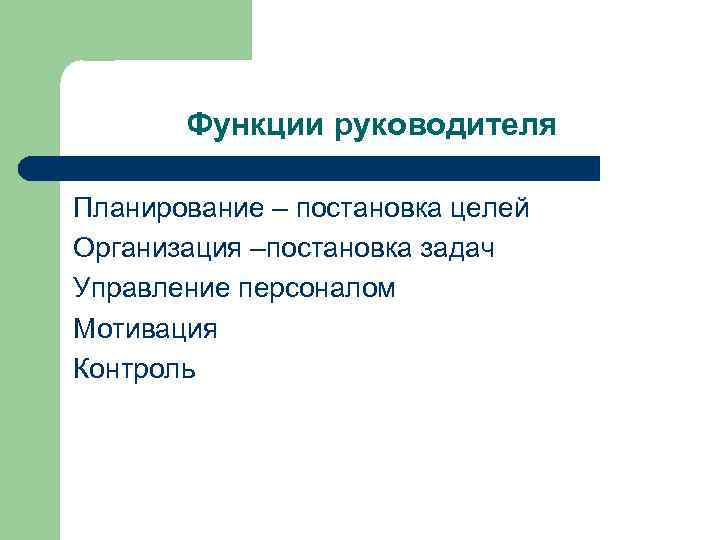 Функции руководителя

Планирование – постановка целей
Организация –постановка задач
Управление персоналом
Мотивация
Контроль